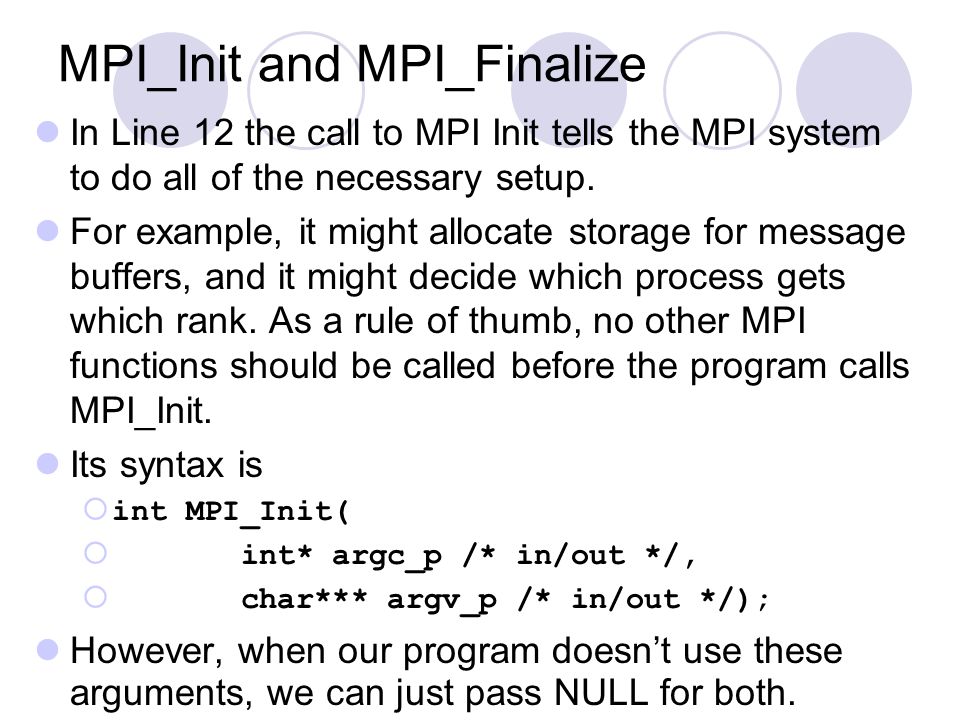 MPI_Init and MPI_Finalize

In Line 12 the call to MPI Init tells the MPI system to do all of the necessary setup.

For example, it might allocate storage for message buffers, and it might decide which process gets which rank. As a rule of thumb, no other MPI functions should be called before the program calls MPI_Init.

Its syntax is

int MPI_Init(

int* argc_p /* in/out */,

char*** argv_p /* in/out */);

However, when our program doesn't use these arguments, we can just pass NULL for both.